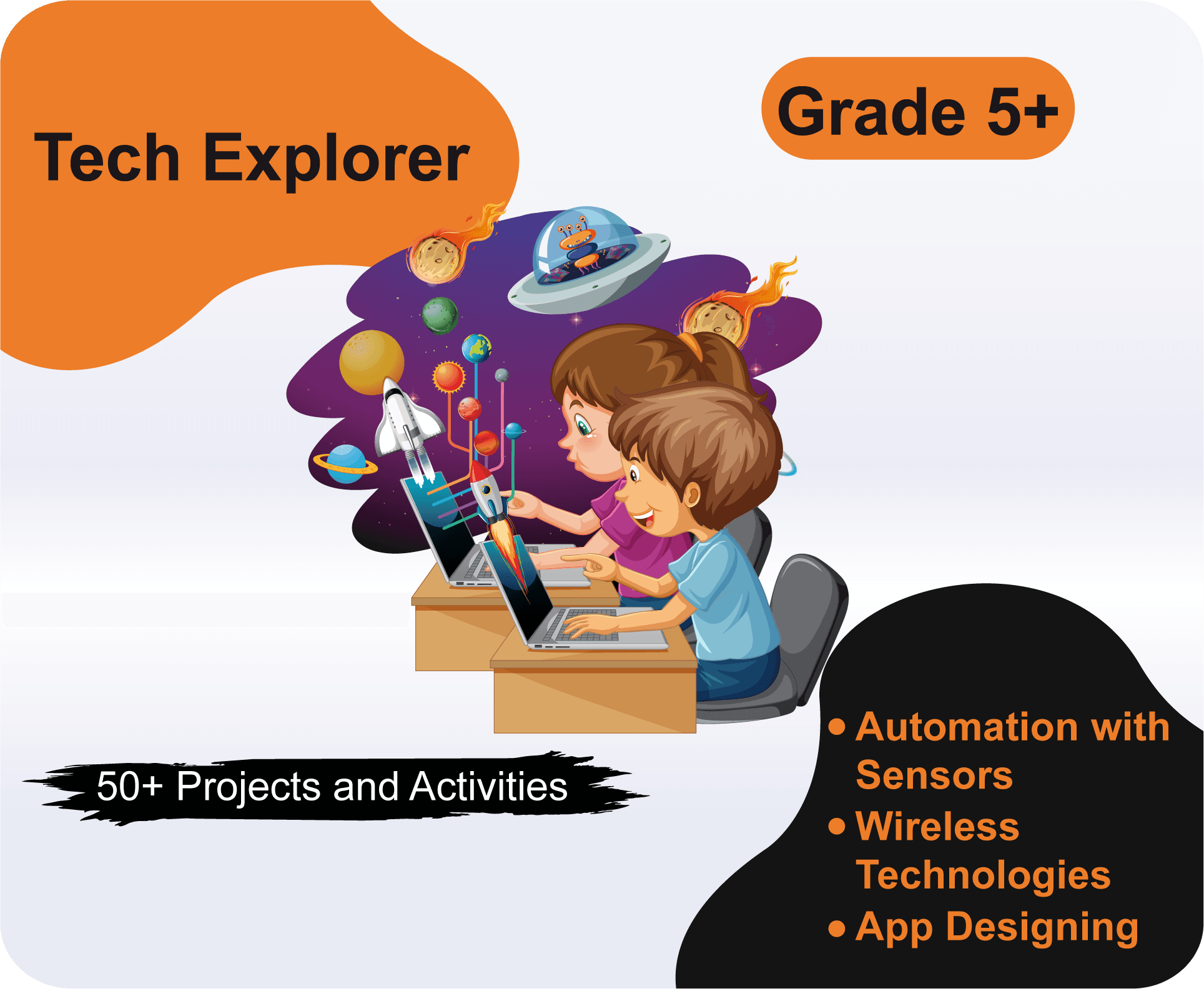 Tech Explorer

Grade 5+

50+ Projects and Activities

• Automation with Sensors
• Wireless Technologies
• App Designing